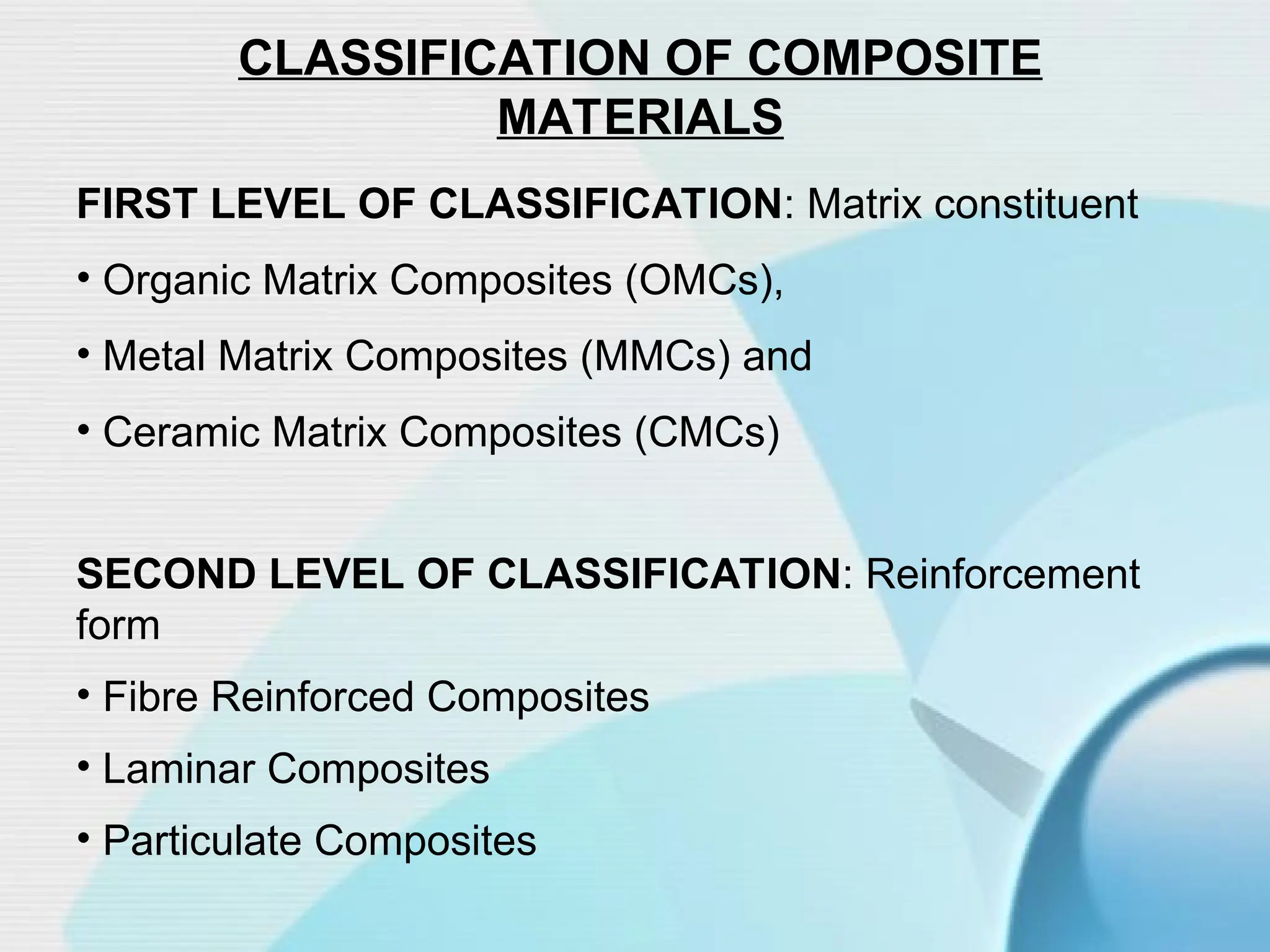 CLASSIFICATION OF COMPOSITE MATERIALS

FIRST LEVEL OF CLASSIFICATION: Matrix constituent

• Organic Matrix Composites (OMCs),

• Metal Matrix Composites (MMCs) and

• Ceramic Matrix Composites (CMCs)

SECOND LEVEL OF CLASSIFICATION: Reinforcement form

• Fibre Reinforced Composites

• Laminar Composites

• Particulate Composites